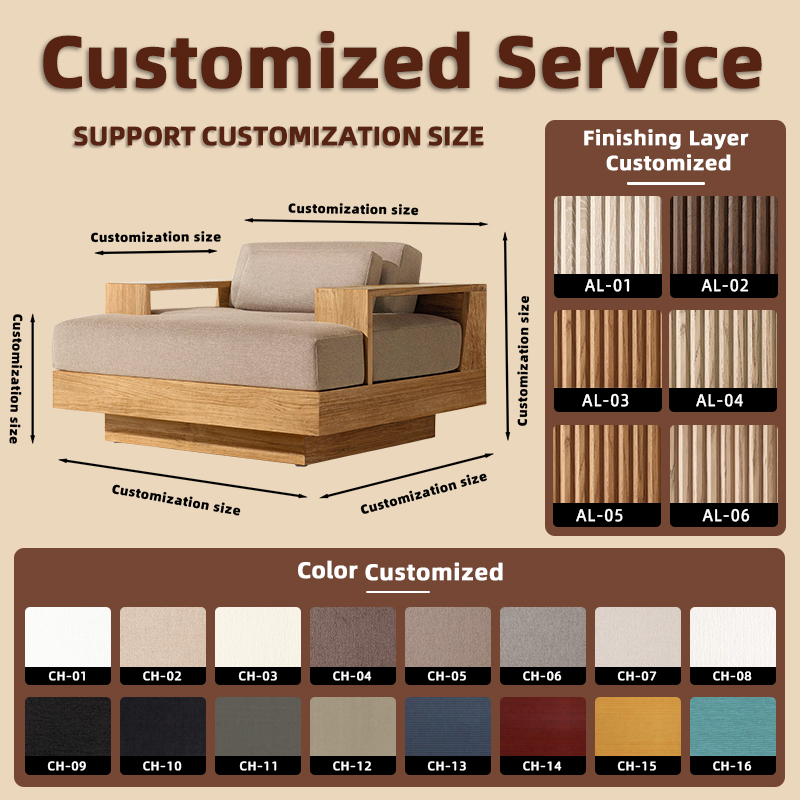 Customized Service

SUPPORT CUSTOMIZATION SIZE

Customization size

Customization size

Customization size

Customization size

Customization size

Customization size

Finishing Layer Customized

AL-01
AL-02
AL-03
AL-04
AL-05
AL-06

Color Customized

CH-01
CH-02
CH-03
CH-04
CH-05
CH-06
CH-07
CH-08
CH-09
CH-10
CH-11
CH-12
CH-13
CH-14
CH-15
CH-16